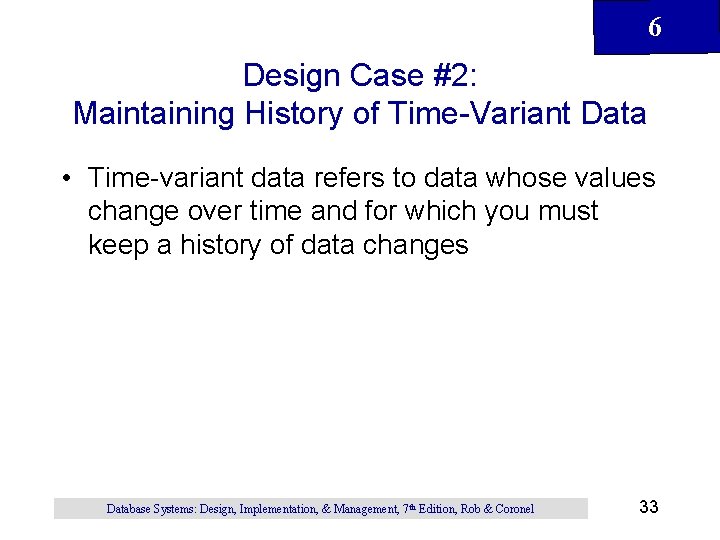 6

Design Case #2:
Maintaining History of Time-Variant Data

• Time-variant data refers to data whose values change over time and for which you must keep a history of data changes

Database Systems: Design, Implementation, & Management, 7th Edition, Rob & Coronel

33